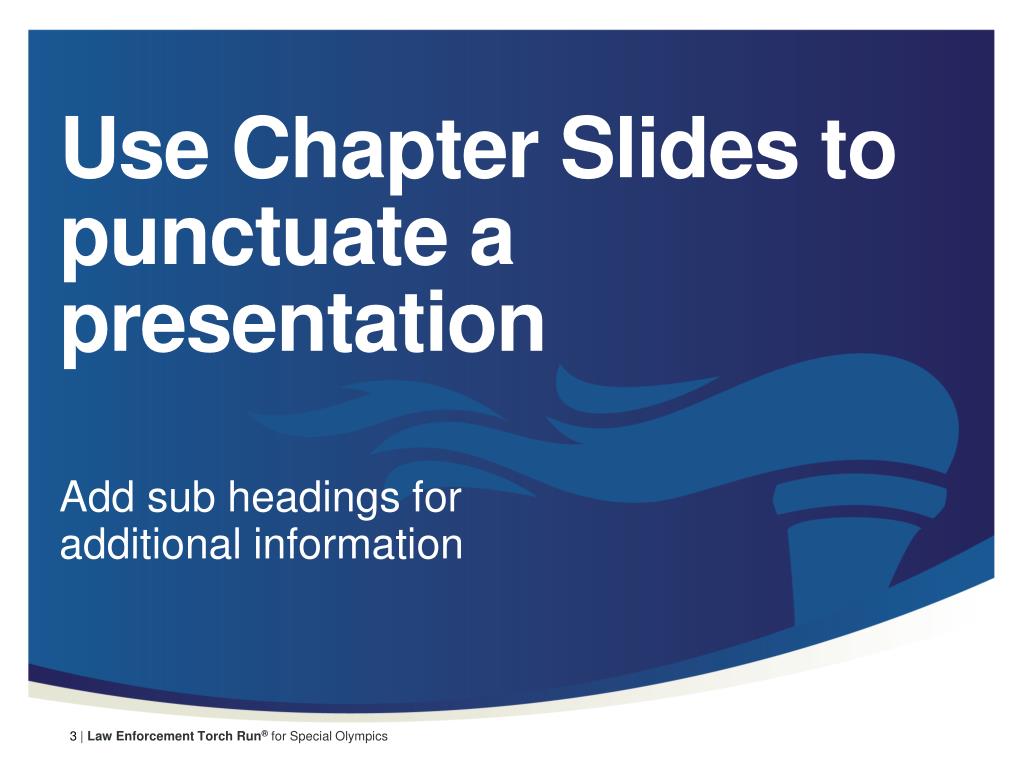 Use Chapter Slides to punctuate a presentation

Add sub headings for additional information

3 | Law Enforcement Torch Run® for Special Olympics